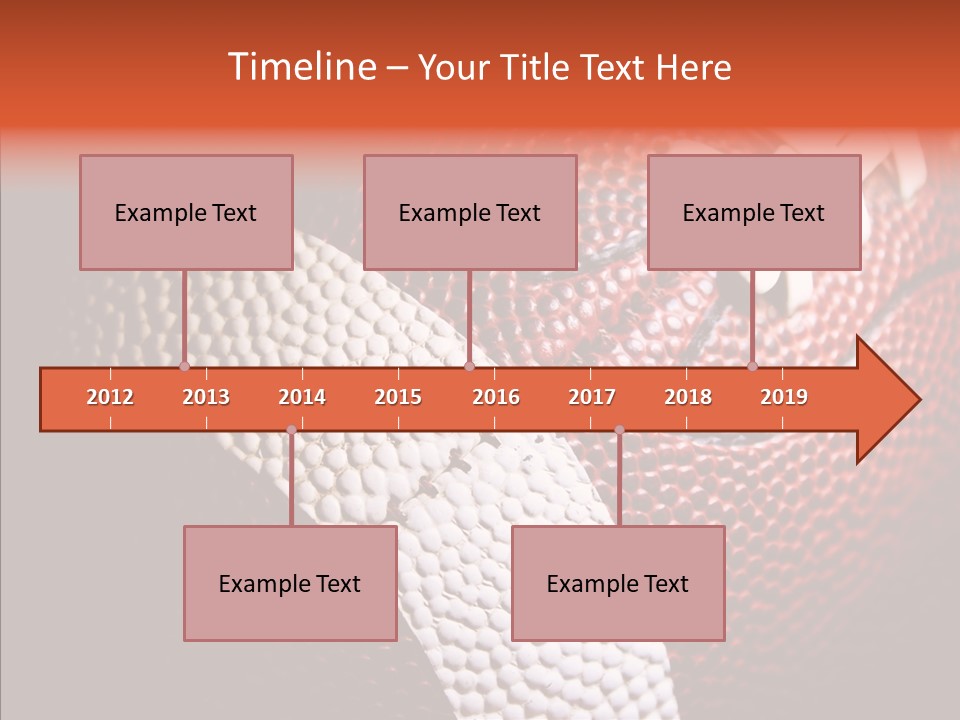 Timeline – Your Title Text Here

Example Text

Example Text

Example Text

2012 2013 2014 2015 2016 2017 2018 2019

Example Text

Example Text